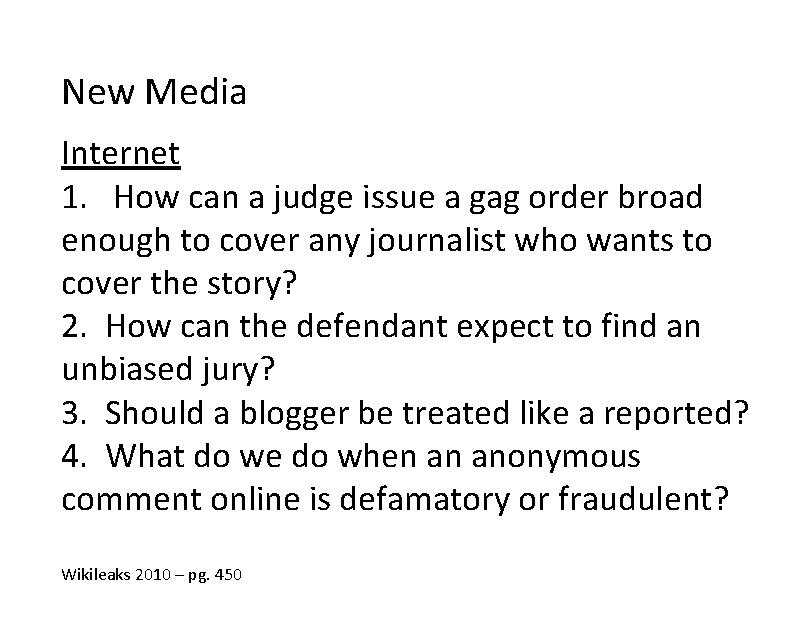 New Media

Internet
1. How can a judge issue a gag order broad enough to cover any journalist who wants to cover the story?
2. How can the defendant expect to find an unbiased jury?
3. Should a blogger be treated like a reported?
4. What do we do when an anonymous comment online is defamatory or fraudulent?

Wikileaks 2010 – pg. 450